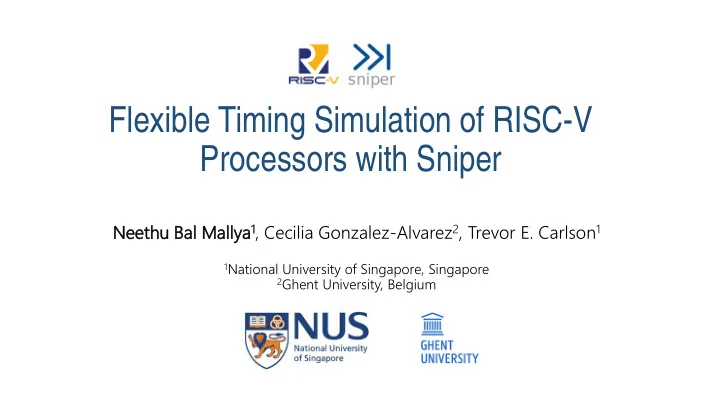 RISC-V sniper

Flexible Timing Simulation of RISC-V Processors with Sniper

Neethu Bal Mallya$^1$, Cecilia Gonzalez-Alvarez$^2$, Trevor E. Carlson$^1$

$^1$National University of Singapore, Singapore
$^2$Ghent University, Belgium

NUS National University of Singapore

GHENT UNIVERSITY